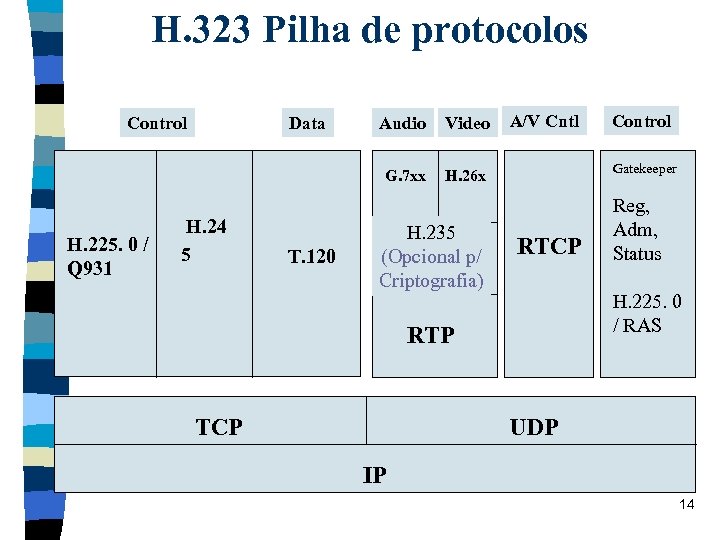 H.323 Pilha de protocolos

Control

Data

Audio

Video

A/V Cntl

Control

H.225. 0 / Q931

H.24
5

T.120

G.7xx

H.26x

H.235
(Opcional p/ Criptografia)

RTP

RTCP

Gatekeeper

Reg, Adm, Status

H.225. 0 / RAS

TCP

UDP

IP

14